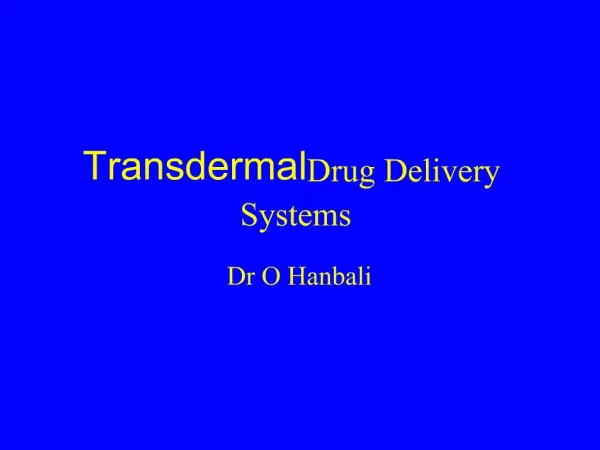 TransdermalDrug Delivery Systems

Dr O Hanbali